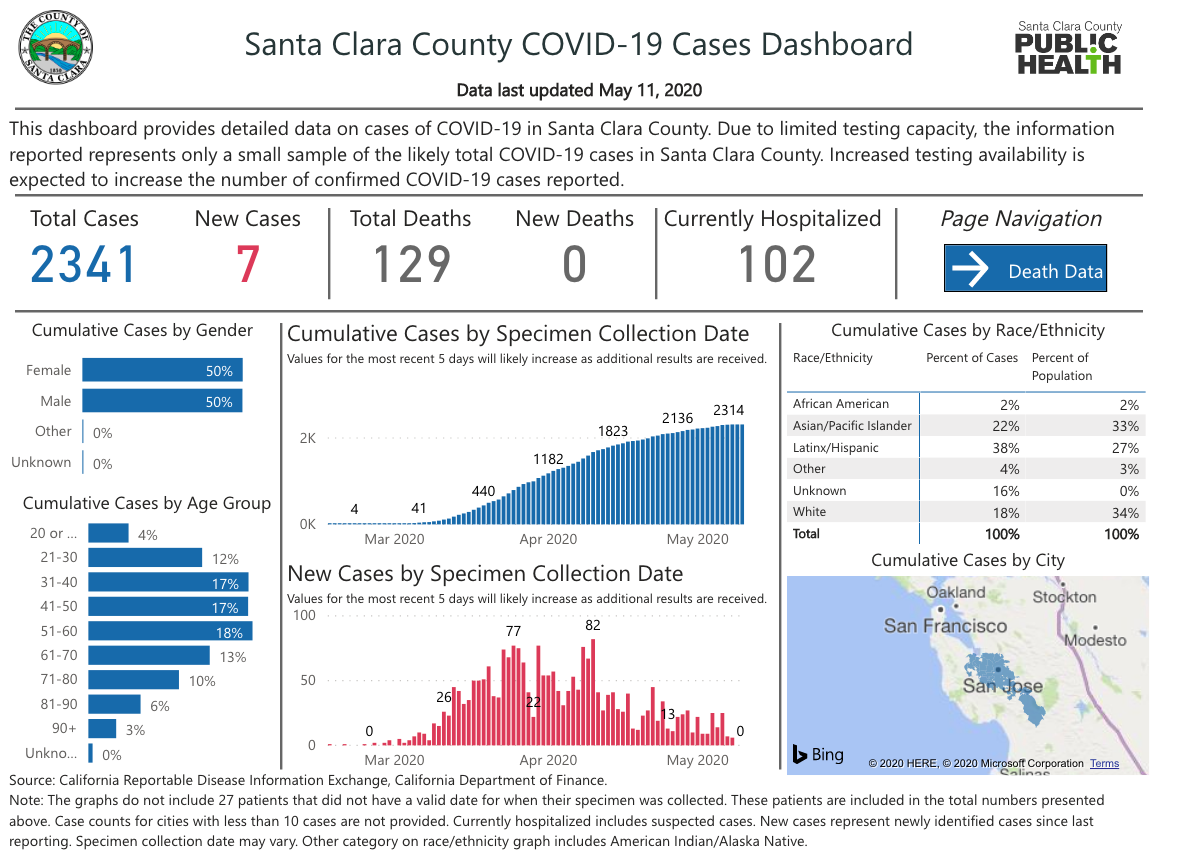 THE COUNTY OF SANTA CLARA

Santa Clara County COVID-19 Cases Dashboard

Santa Clara County PUBLIC HEALTH

Data last updated May 11, 2020

This dashboard provides detailed data on cases of COVID-19 in Santa Clara County. Due to limited testing capacity, the information reported represents only a small sample of the likely total COVID-19 cases in Santa Clara County. Increased testing availability is expected to increase the number of confirmed COVID-19 cases reported.

Total Cases 2341
New Cases 7
Total Deaths 129
New Deaths 0
Currently Hospitalized 102
Page Navigation
Death Data

Cumulative Cases by Gender

Female 50%
Male 50%
Other 0%
Unknown 0%

Cumulative Cases by Age Group

20 or ... 4%
21-30 12%
31-40 17%
41-50 17%
51-60 18%
61-70 13%
71-80 10%
81-90 6%
90+ 3%
Unkno... 0%

Cumulative Cases by Specimen Collection Date
Values for the most recent 5 days will likely increase as additional results are received.

2K
0K
4 41 440 1182 1823 2136 2314
Mar 2020 Apr 2020 May 2020

New Cases by Specimen Collection Date
Values for the most recent 5 days will likely increase as additional results are received.

100
50
0
0 26 77 22 82 13 0
Mar 2020 Apr 2020 May 2020

Cumulative Cases by Race/Ethnicity

| Race/Ethnicity | Percent of Cases | Percent of Population |
|---|---|---|
| African American | 2% | 2% |
| Asian/Pacific Islander | 22% | 33% |
| Latinx/Hispanic | 38% | 27% |
| Other | 4% | 3% |
| Unknown | 16% | 0% |
| White | 18% | 34% |
| Total | 100% | 100% |

Cumulative Cases by City

Oakland
Stockton
San Francisco
Modesto
San Jose
Salinas
Bing
© 2020 HERE, © 2020 Microsoft Corporation Terms

Source: California Reportable Disease Information Exchange, California Department of Finance.
Note: The graphs do not include 27 patients that did not have a valid date for when their specimen was collected. These patients are included in the total numbers presented above. Case counts for cities with less than 10 cases are not provided. Currently hospitalized includes suspected cases. New cases represent newly identified cases since last reporting. Specimen collection date may vary. Other category on race/ethnicity graph includes American Indian/Alaska Native.